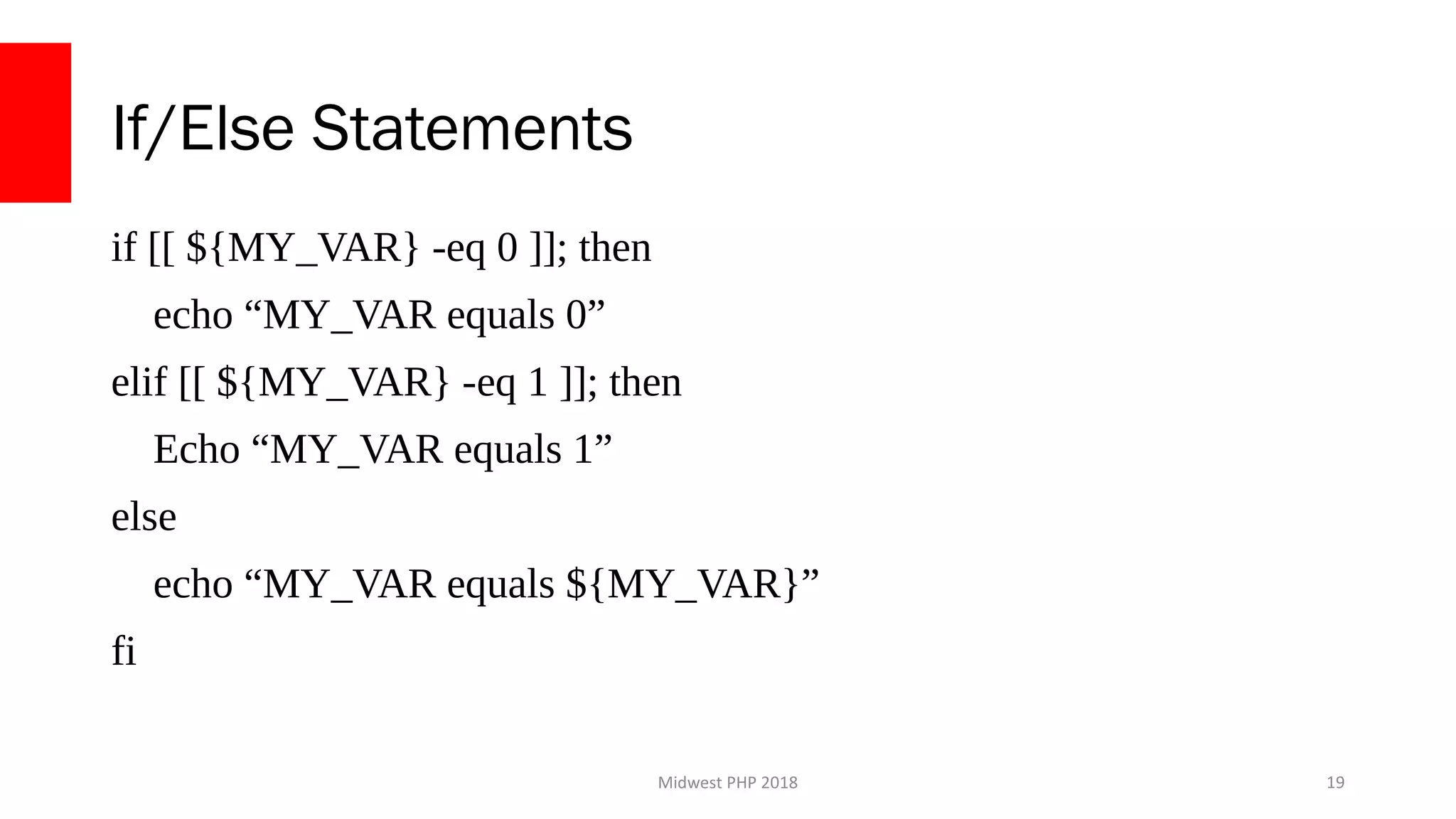 If/Else Statements

if [[ ${MY_VAR} -eq 0 ]]; then

echo “MY_VAR equals 0”

elif [[ ${MY_VAR} -eq 1 ]]; then

Echo “MY_VAR equals 1”

else

echo “MY_VAR equals ${MY_VAR}”

fi

Midwest PHP 2018

19